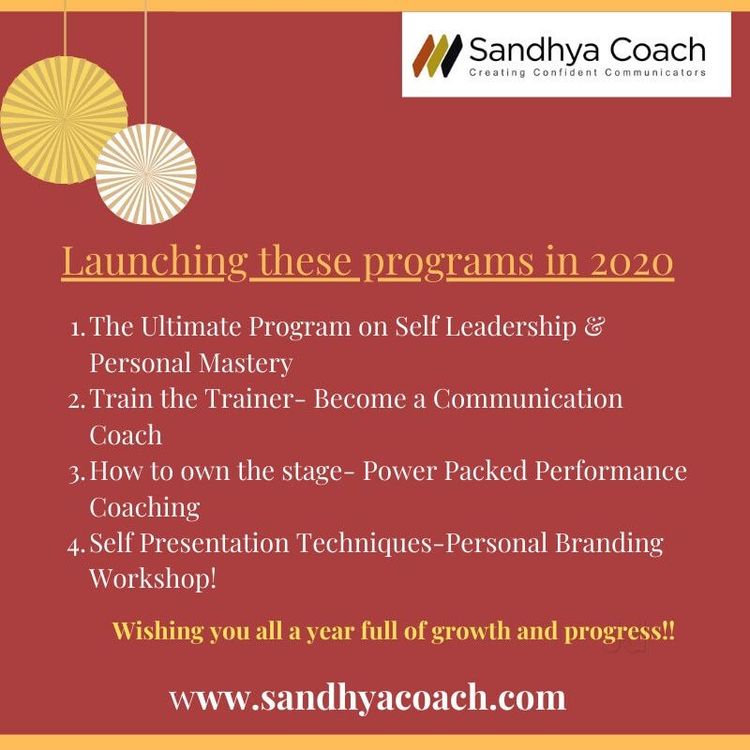 Sandhya Coach
Creating Confident Communicators

Launching these programs in 2020

1. The Ultimate Program on Self Leadership & Personal Mastery
2. Train the Trainer- Become a Communication Coach
3. How to own the stage- Power Packed Performance Coaching
4. Self Presentation Techniques-Personal Branding Workshop!

Wishing you all a year full of growth and progress!!

www.sandhyacoach.com